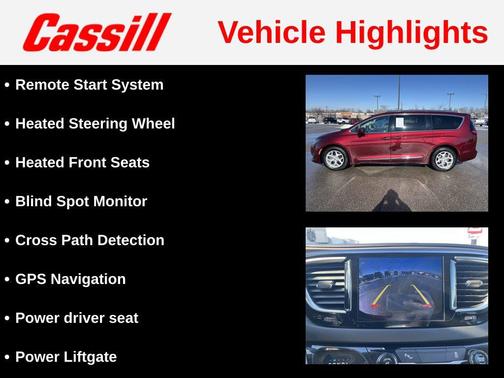 Cassill Vehicle Highlights

• Remote Start System

• Heated Steering Wheel

• Heated Front Seats

• Blind Spot Monitor

• Cross Path Detection

• GPS Navigation

• Power driver seat

• Power Liftgate